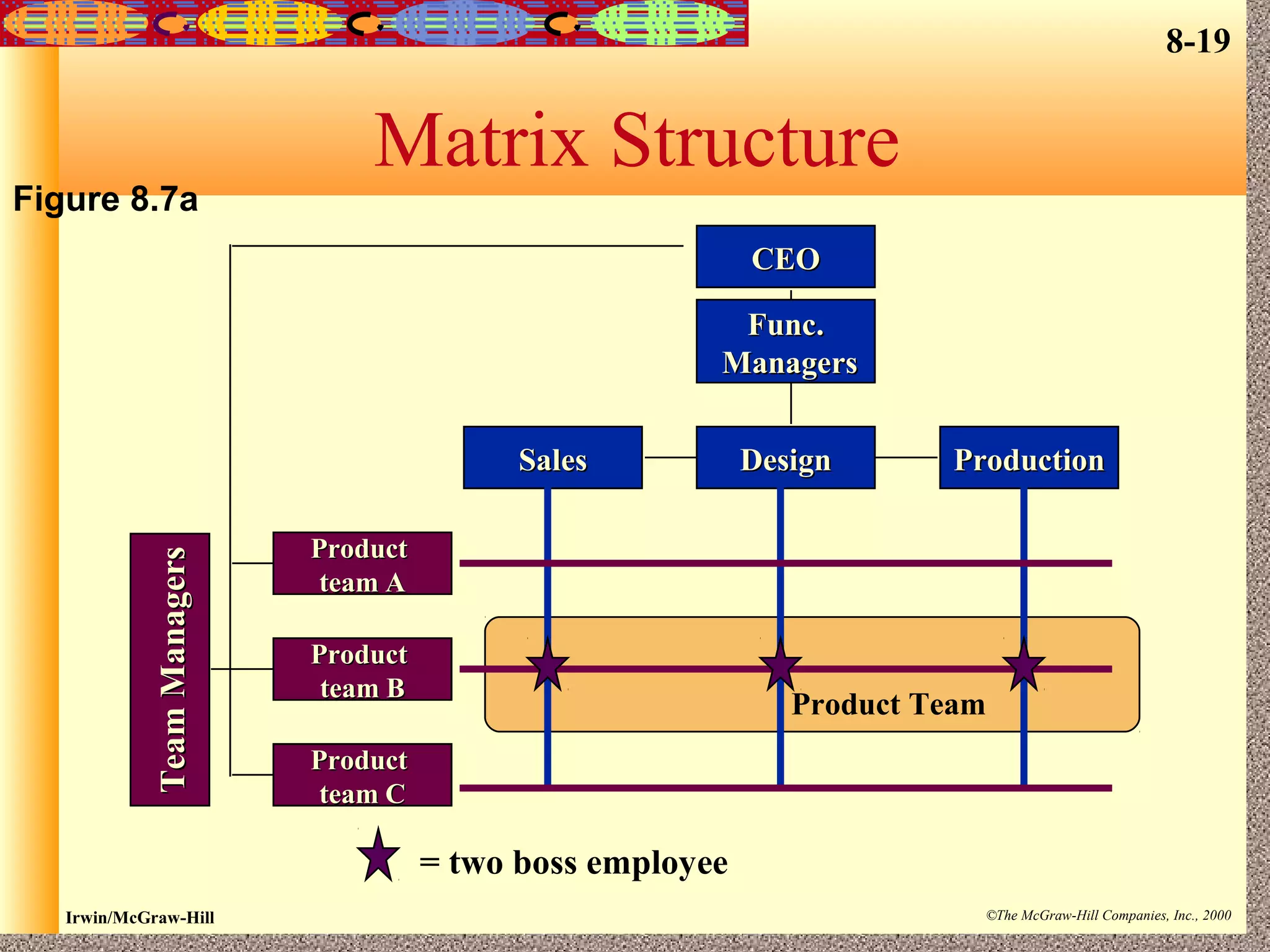 8-19

Matrix Structure

Figure 8.7a

CEO

Func. Managers

Sales

Design

Production

Team Managers

Product team A

Product team B

Product team C

Product Team

= two boss employee

Irwin/McGraw-Hill

©The McGraw-Hill Companies, Inc., 2000